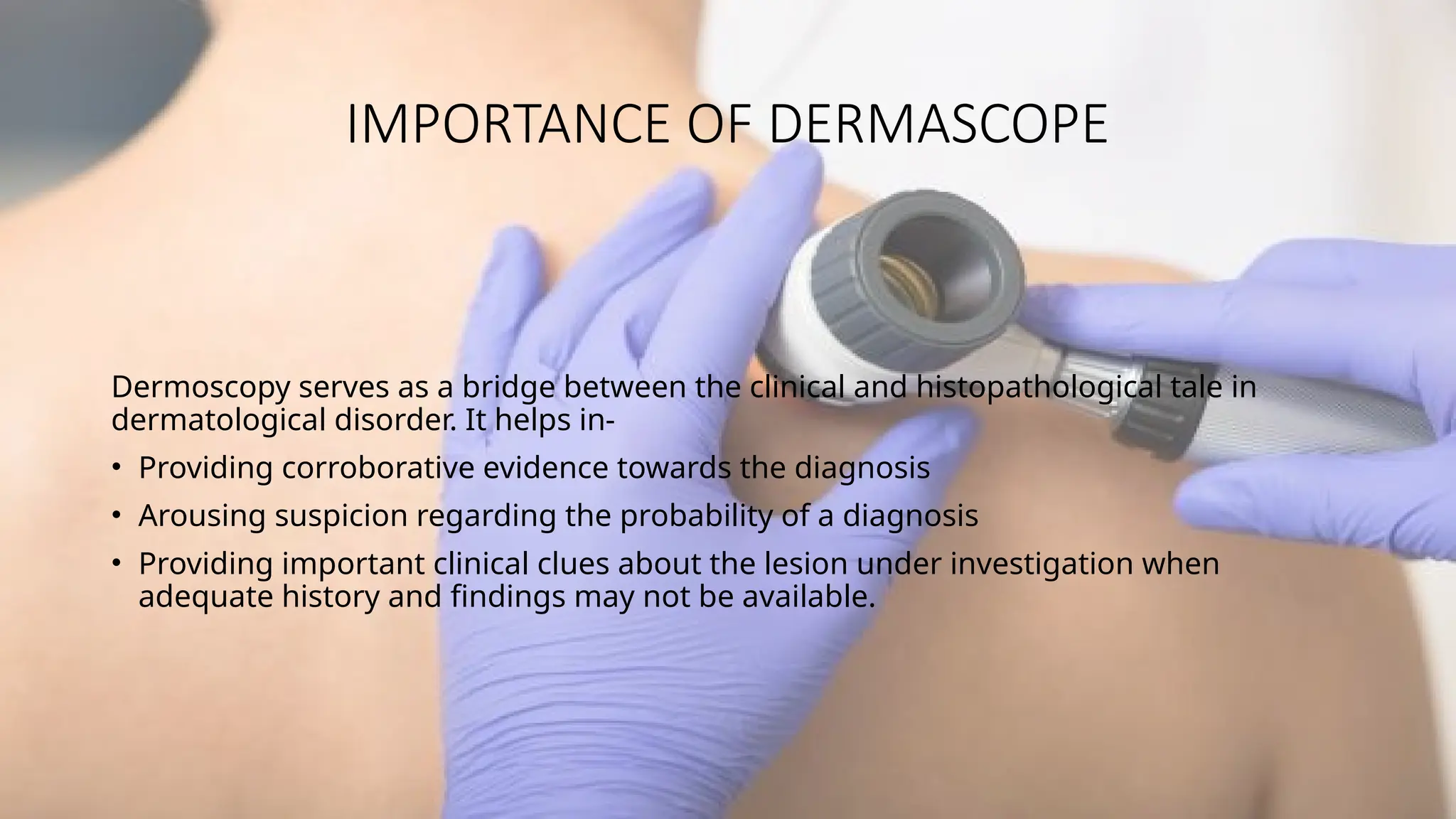 IMPORTANCE OF DERMASCOPE

Dermoscopy serves as a bridge between the clinical and histopathological tale in dermatological disorder. It helps in-

• Providing corroborative evidence towards the diagnosis
• Arousing suspicion regarding the probability of a diagnosis
• Providing important clinical clues about the lesion under investigation when adequate history and findings may not be available.